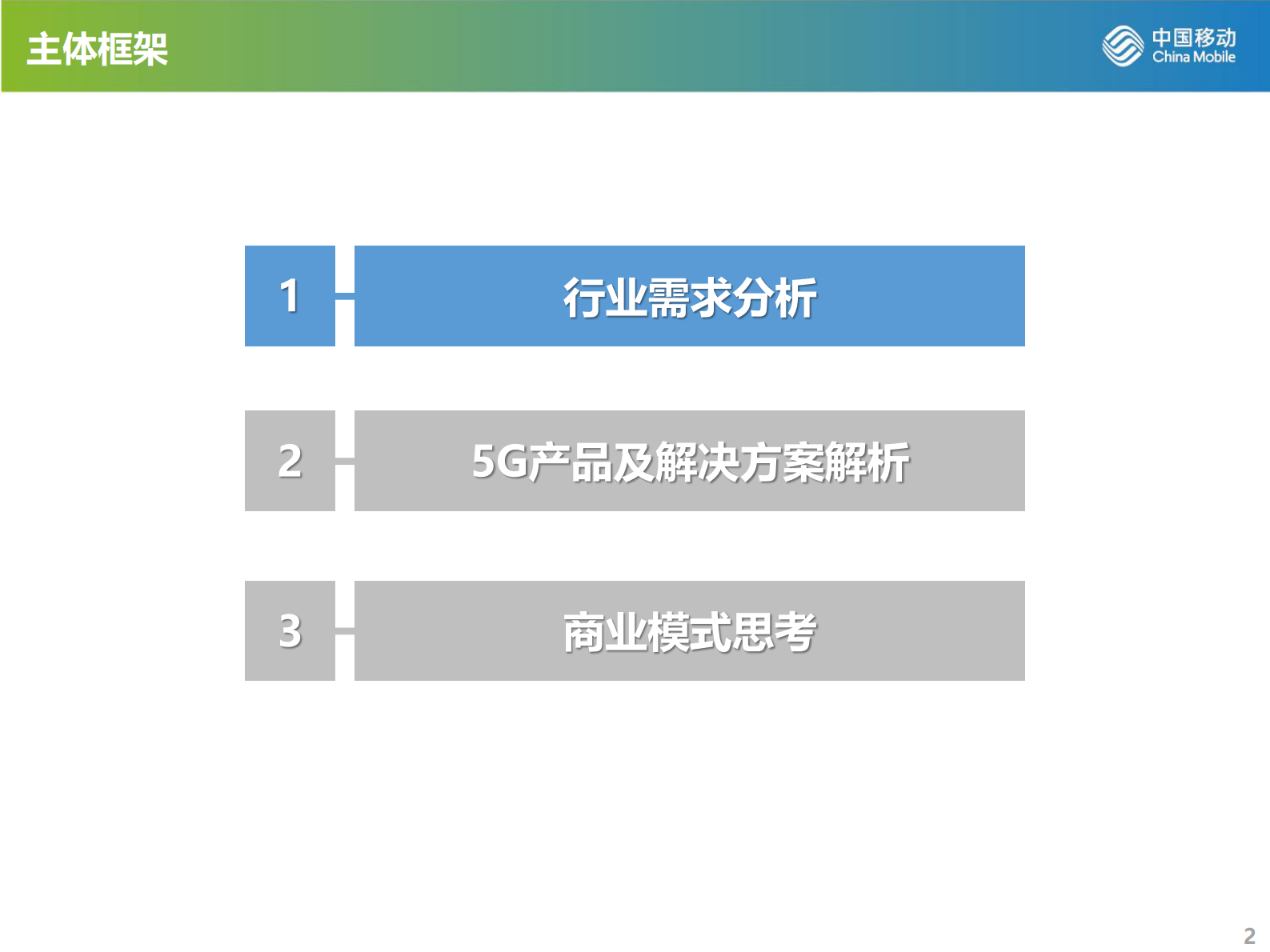 主体框架

中国移动
China Mobile

1
行业需求分析

2
5G产品及解决方案解析

3
商业模式思考

2